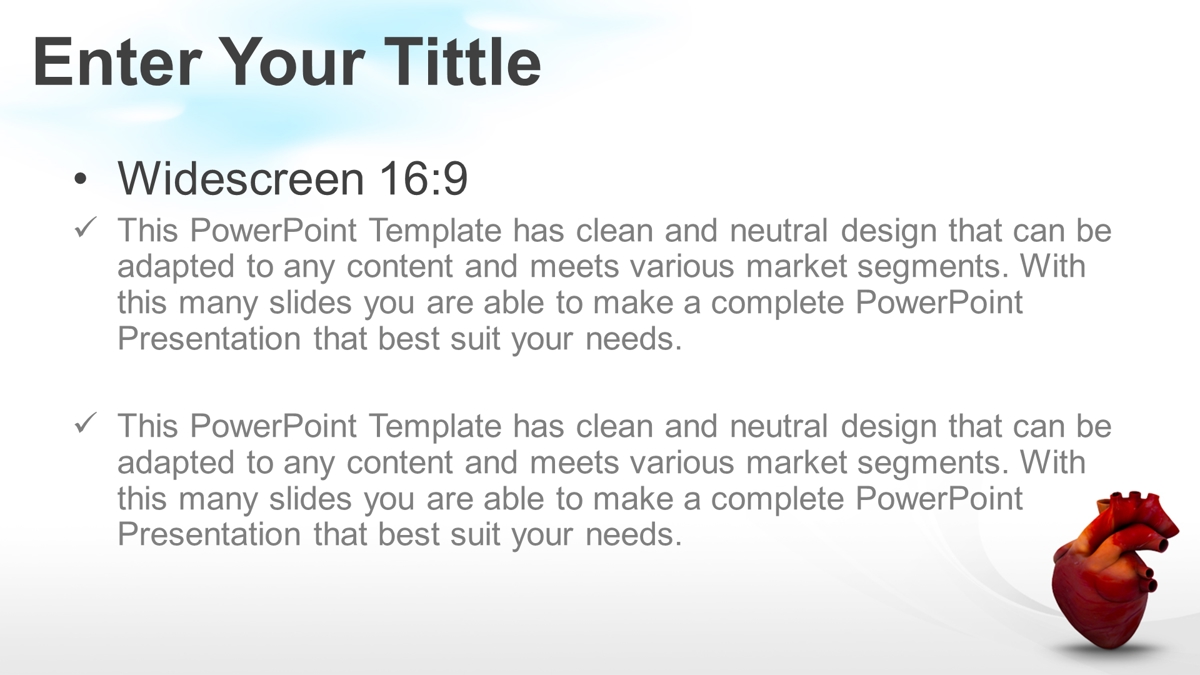 Enter Your Tittle

• Widescreen 16:9

✓ This PowerPoint Template has clean and neutral design that can be adapted to any content and meets various market segments. With this many slides you are able to make a complete PowerPoint Presentation that best suit your needs.

✓ This PowerPoint Template has clean and neutral design that can be adapted to any content and meets various market segments. With this many slides you are able to make a complete PowerPoint Presentation that best suit your needs.